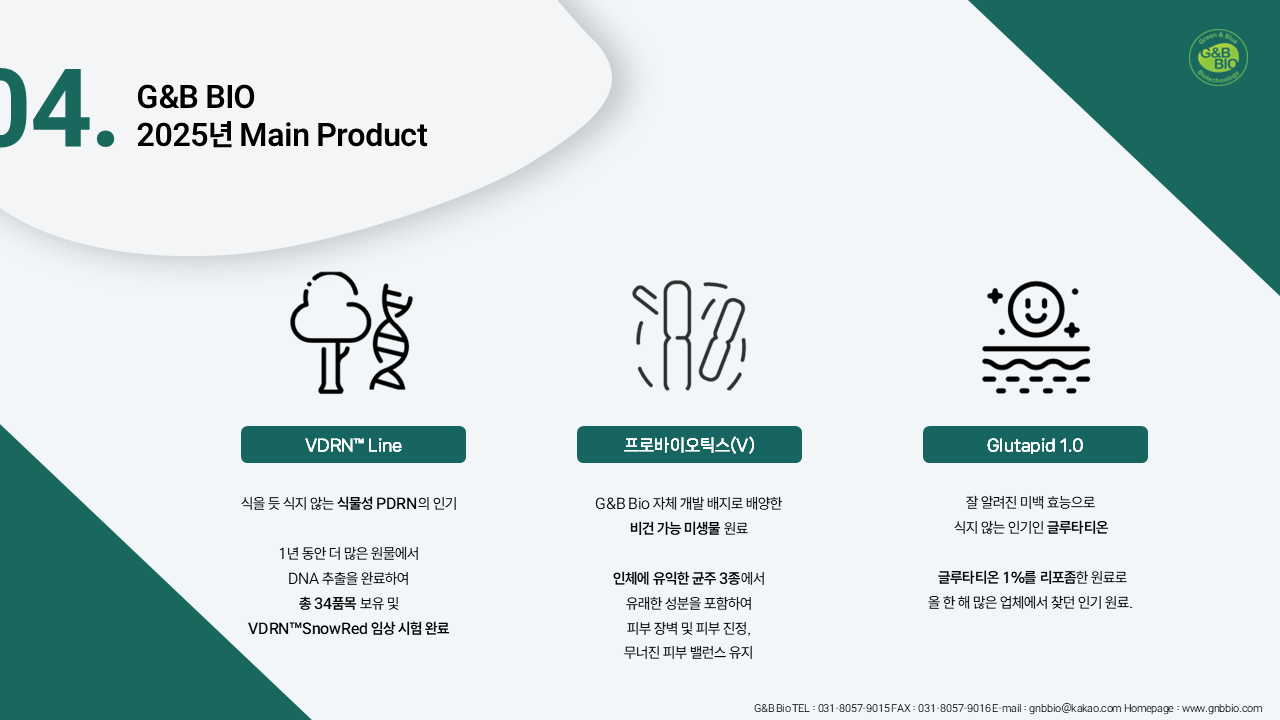 04.

G&B BIO
2025년 Main Product

Green & Blue
G&B
BIO
Biotechnology

VDRN™ Line

식을 듯 식지 않는 식물성 PDRN의 인기

1년 동안 더 많은 원물에서
DNA 추출을 완료하여
총 34품목 보유 및
VDRN™SnowRed 임상 시험 완료

프로바이오틱스(V)

G&B Bio 자체 개발 배지로 배양한
비건 가능 미생물 원료

인체에 유익한 균주 3종에서
유래한 성분을 포함하여
피부 장벽 및 피부 진정,
무너진 피부 밸런스 유지

Glutapid 1.0

잘 알려진 미백 효능으로
식지 않는 인기인 글루타티온

글루타티온 1%를 리포좀한 원료로
올 한 해 많은 업체에서 찾던 인기 원료.

G&B Bio TEL : 031-8057-9015 FAX : 031-8057-9016 E-mail : gnbbio@kakao.com Homepage : www.gnbbio.com